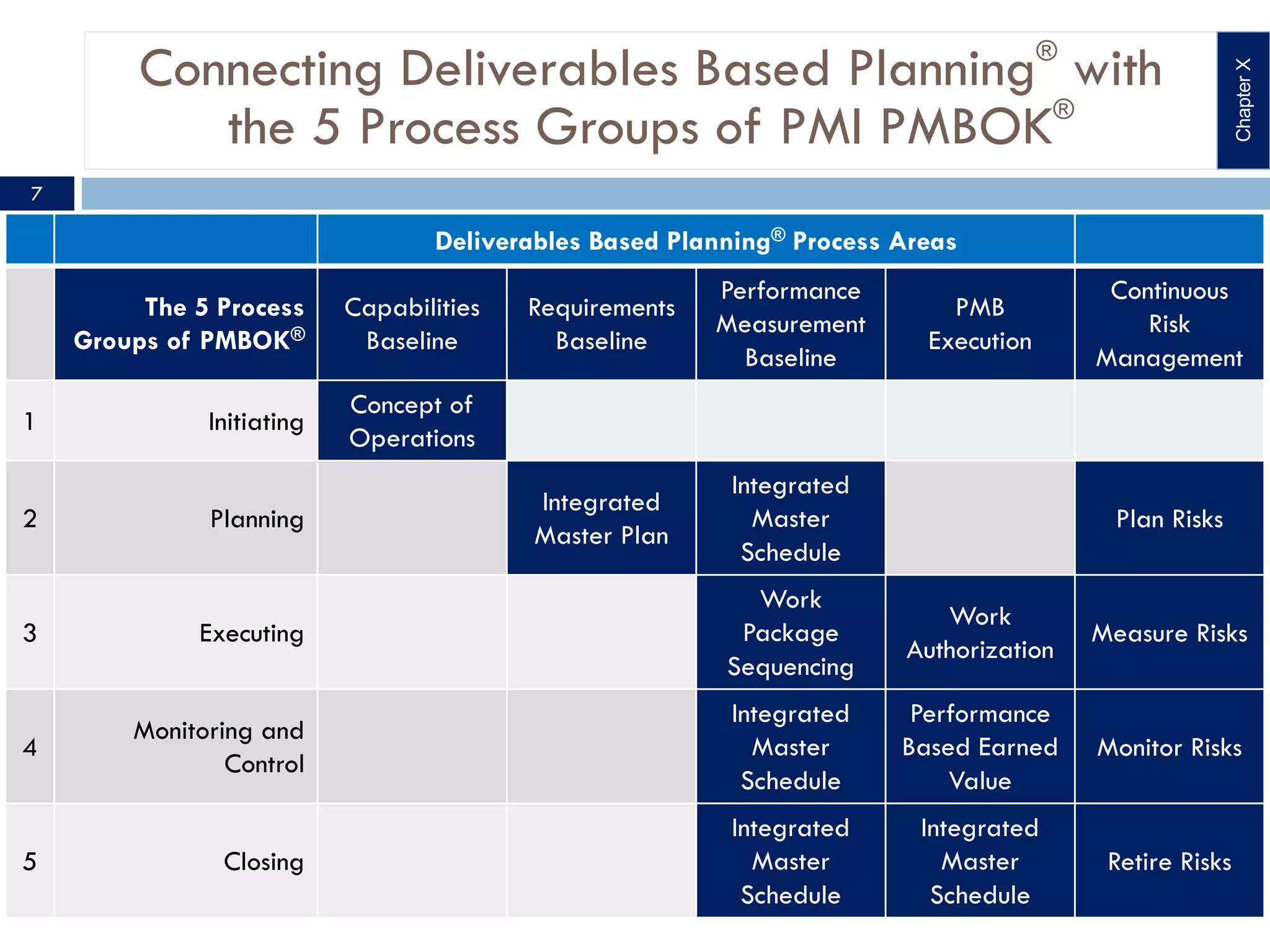 Connecting Deliverables Based Planning® with the 5 Process Groups of PMI PMBOK®

Chapter X

7

| | | Deliverables Based Planning® Process Areas | | | | |
|---|---|---|---|---|---|---|
| | The 5 Process Groups of PMBOK® | Capabilities Baseline | Requirements Baseline | Performance Measurement Baseline | PMB Execution | Continuous Risk Management |
| 1 | Initiating | Concept of Operations | | | | |
| 2 | Planning | | Integrated Master Plan | Integrated Master Schedule | | Plan Risks |
| 3 | Executing | | | Work Package Sequencing | Work Authorization | Measure Risks |
| 4 | Monitoring and Control | | | Integrated Master Schedule | Performance Based Earned Value | Monitor Risks |
| 5 | Closing | | | Integrated Master Schedule | Integrated Master Schedule | Retire Risks |